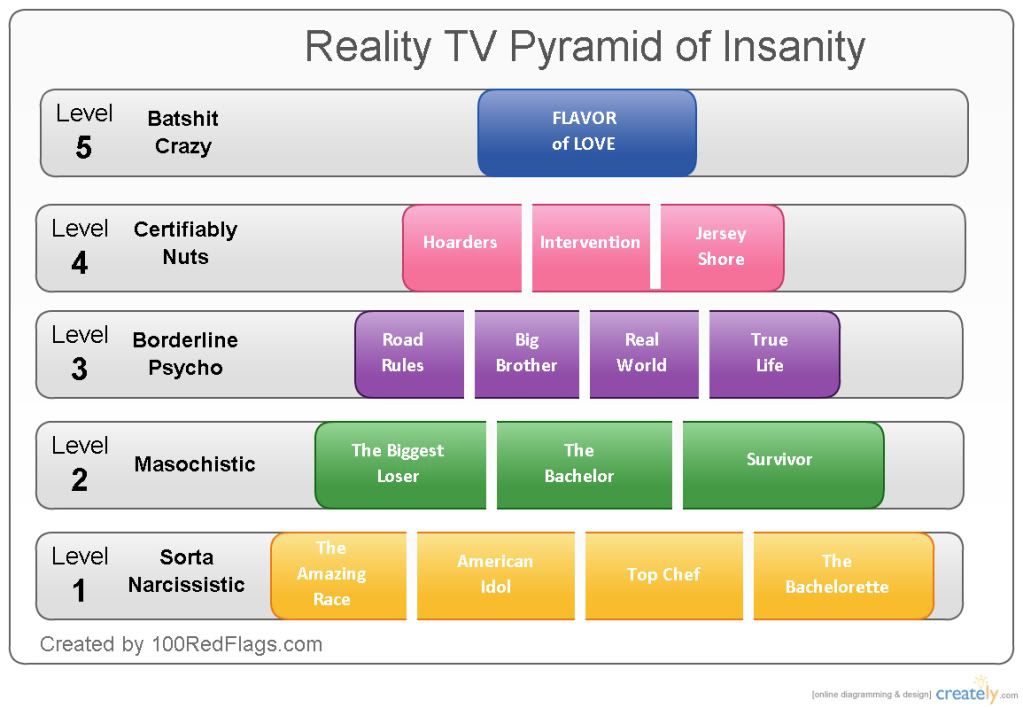 Reality TV Pyramid of Insanity

Level 5 Batshit Crazy FLAVOR of LOVE

Level 4 Certifiably Nuts Hoarders Intervention Jersey Shore

Level 3 Borderline Psycho Road Rules Big Brother Real World True Life

Level 2 Masochistic The Biggest Loser The Bachelor Survivor

Level 1 Sorta Narcissistic The Amazing Race American Idol Top Chef The Bachelorette

Created by 100RedFlags.com

[online diagramming & design] creately.com